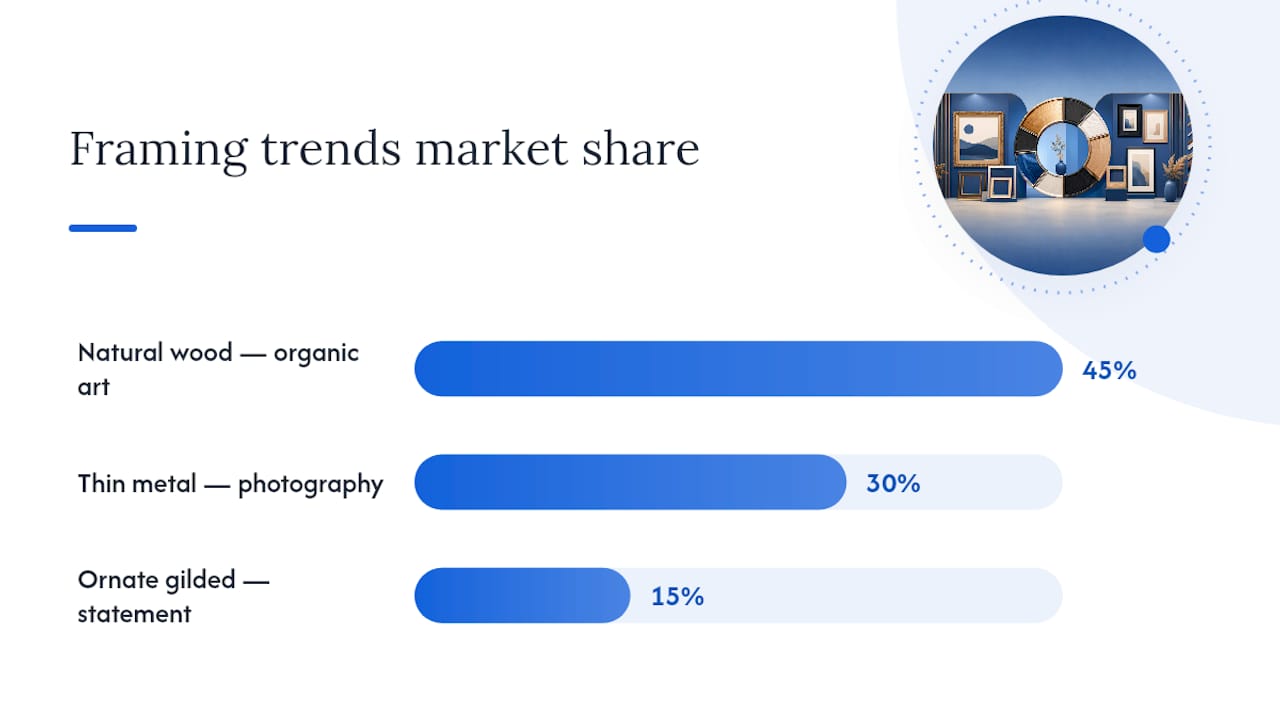 Framing trends market share

Natural wood — organic art

45%

Thin metal — photography

30%

Ornate gilded — statement

15%